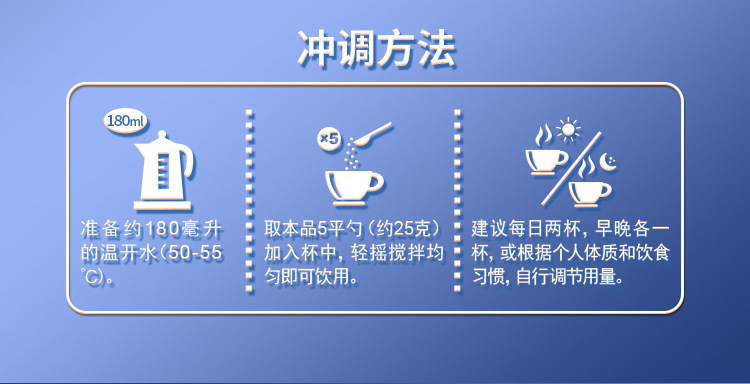 冲调方法

180ml

准备约180毫升的温开水(50-55℃)。

×5

取本品5平勺(约25克)加入杯中,轻摇搅拌均匀即可饮用。

建议每日两杯,早晚各一杯,或根据个人体质和饮食习惯,自行调节用量。